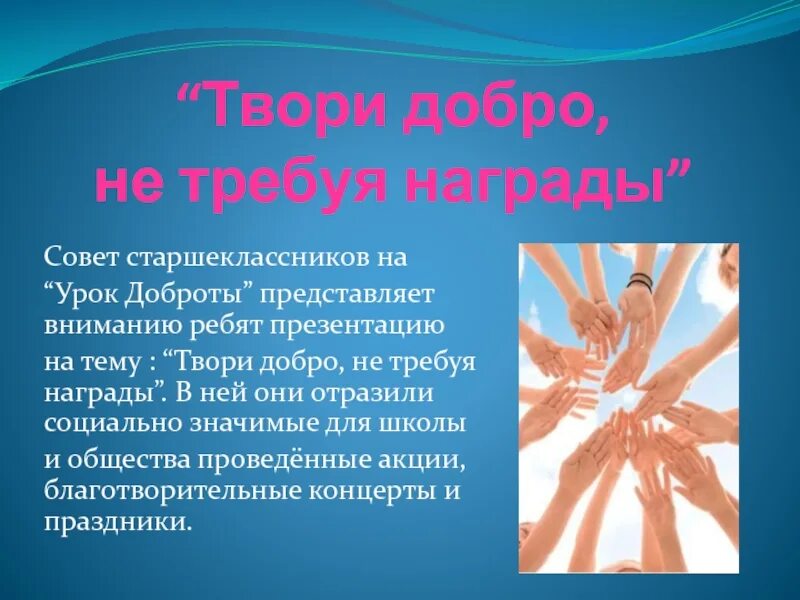 “Твори добро, не требуя награды”

Совет старшеклассников на “Урок Доброты” представляет вниманию ребят презентацию на тему : “Твори добро, не требуя награды”. В ней они отразили социально значимые для школы и общества проведённые акции, благотворительные концерты и праздники.